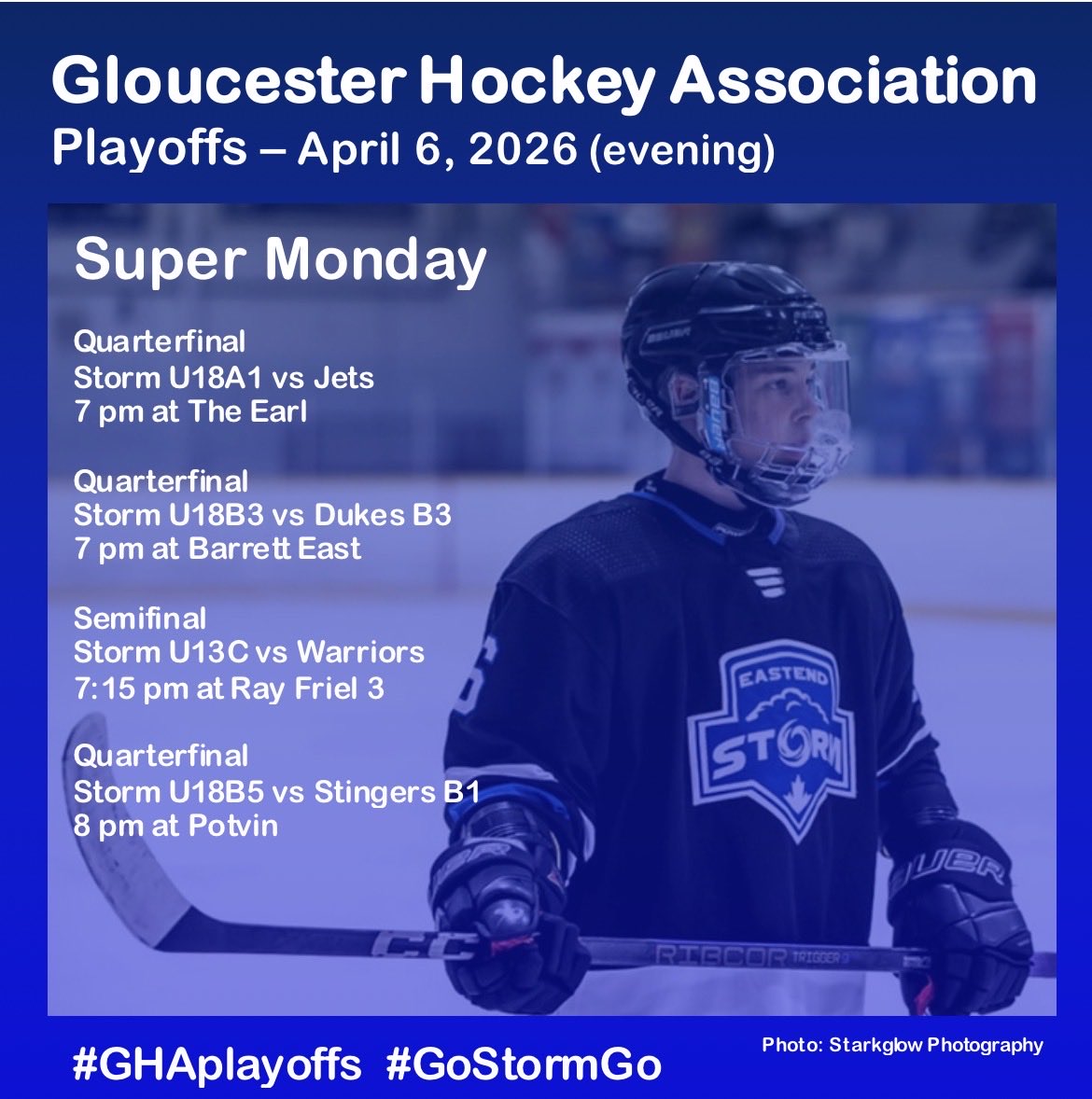 Gloucester Hockey Association
Playoffs – April 6, 2026 (evening)

Super Monday

Quarterfinal
Storm U18A1 vs Jets
7 pm at The Earl

Quarterfinal
Storm U18B3 vs Dukes B3
7 pm at Barrett East

Semifinal
Storm U13C vs Warriors
7:15 pm at Ray Friel 3

Quarterfinal
Storm U18B5 vs Stingers B1
8 pm at Potvin

EASTEND
STORM

BAUER
CCM
RIBCOR TRIGGER

#GHAplayoffs #GoStormGo

Photo: Starkglow Photography